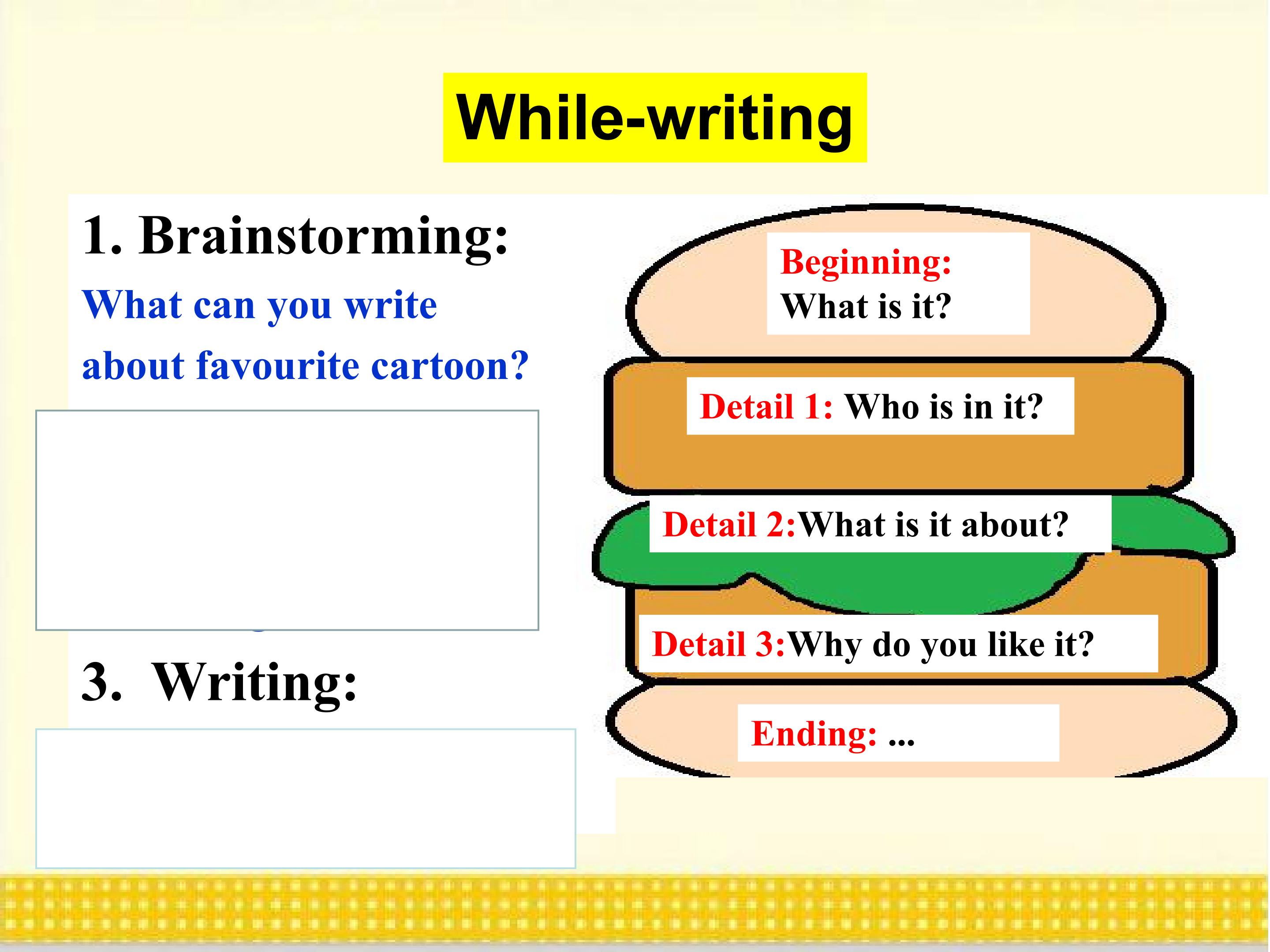 While-writing

1. Brainstorming:
What can you write about favourite cartoon?

3. Writing:

Beginning:
What is it?

Detail 1: Who is in it?

Detail 2:What is it about?

Detail 3:Why do you like it?

Ending: ...